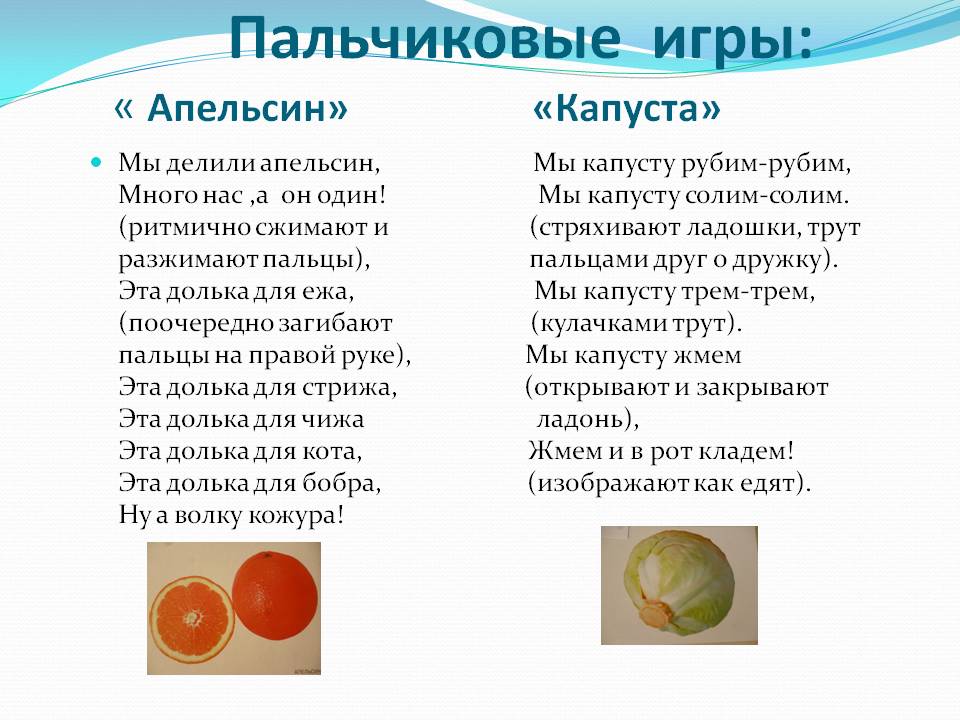 Пальчиковые игры:

« Апельсин»

Мы делили апельсин,
Много нас ,а он один!
(ритмично сжимают и разжимают пальцы),
Эта долька для ежа,
(поочередно загибают пальцы на правой руке),
Эта долька для стрижа,
Эта долька для чижа
Эта долька для кота,
Эта долька для бобра,
Ну а волку кожура!

«Капуста»

Мы капусту рубим-рубим,
Мы капусту солим-солим.
(стряхивают ладошки, трут пальцами друг о дружку).
Мы капусту трем-трем,
(кулачками трут).
Мы капусту жмем
(открывают и закрывают ладонь),
Жмем и в рот кладем!
(изображают как едят).